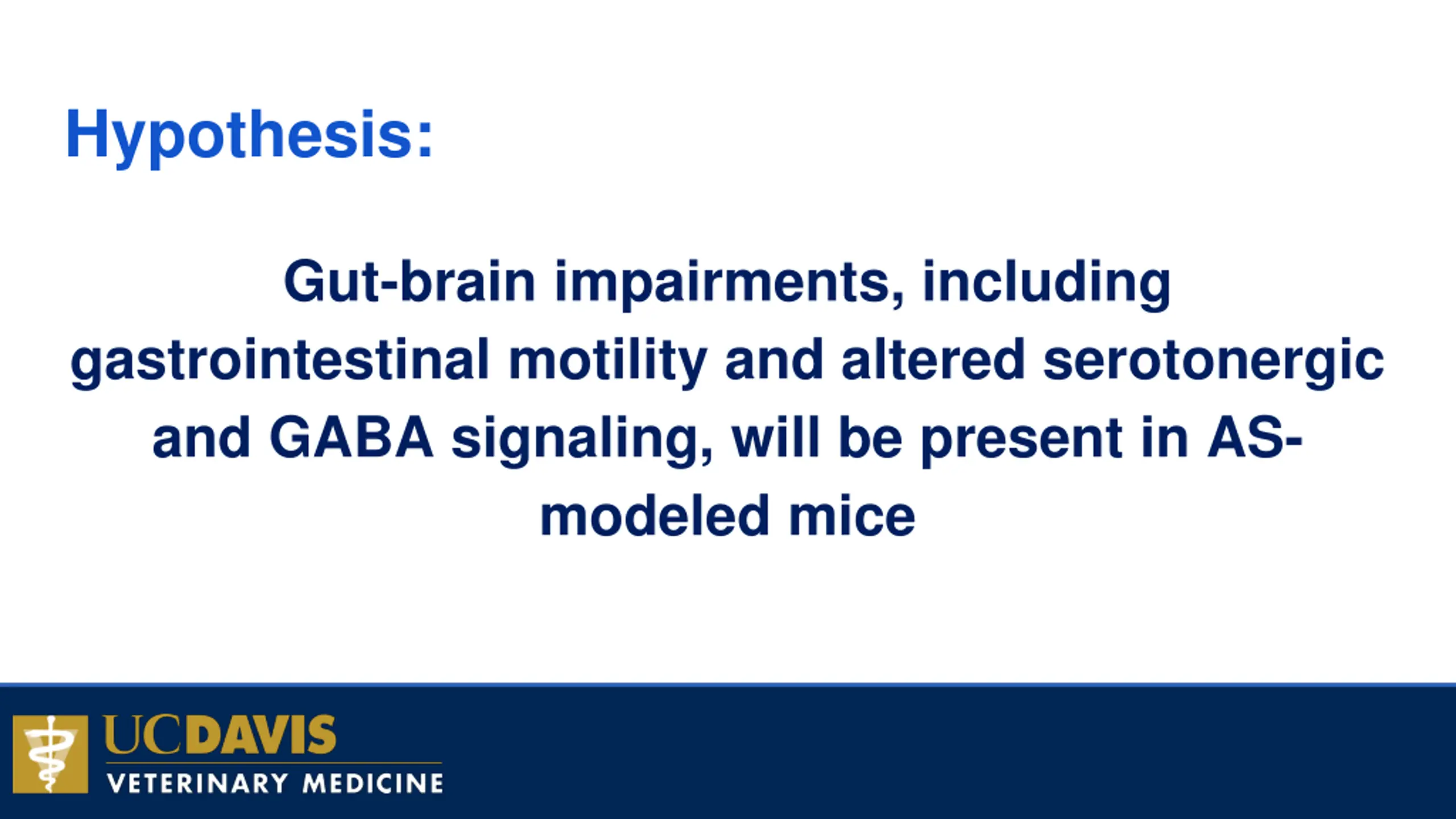 Hypothesis:

Gut-brain impairments, including gastrointestinal motility and altered serotonergic and GABA signaling, will be present in AS-modeled mice

UCDAVIS
VETERINARY MEDICINE